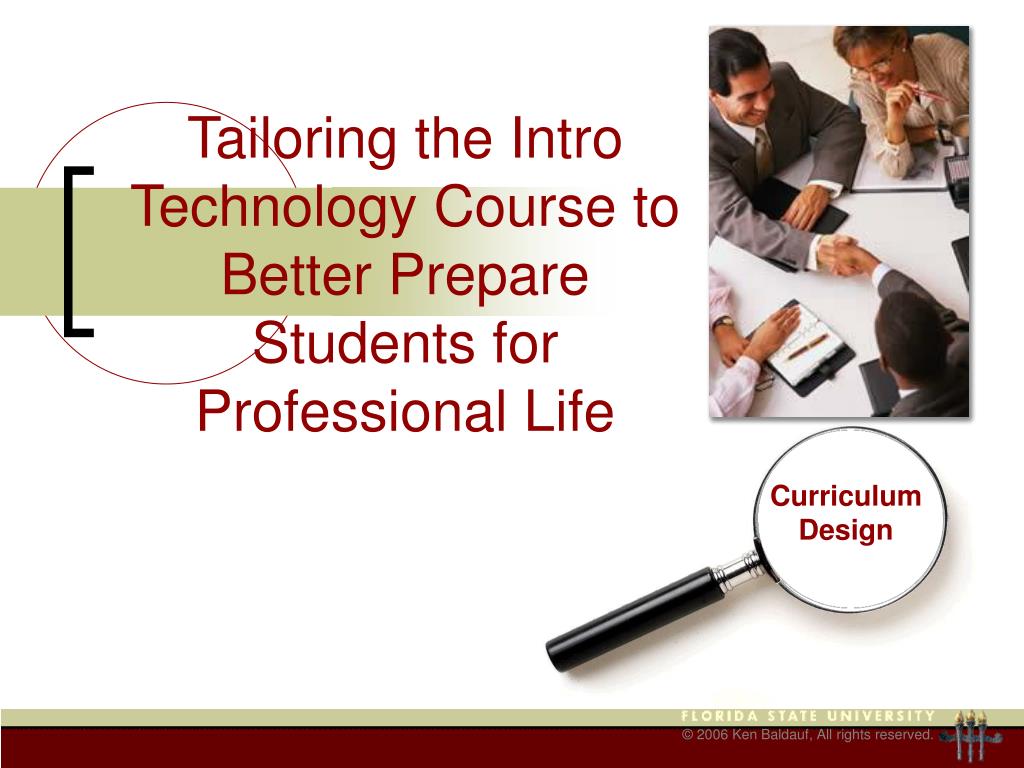 Tailoring the Intro Technology Course to Better Prepare Students for Professional Life

Curriculum Design

FLORIDA STATE UNIVERSITY

© 2006 Ken Baldauf, All rights reserved.